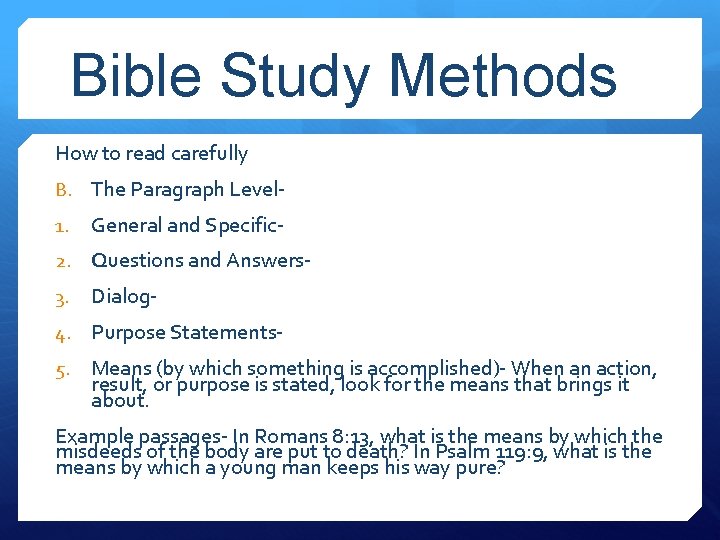 Bible Study Methods

How to read carefully

B. The Paragraph Level-

1. General and Specific-

2. Questions and Answers-

3. Dialog-

4. Purpose Statements-

5. Means (by which something is accomplished)- When an action, result, or purpose is stated, look for the means that brings it about.

Example passages- In Romans 8:13, what is the means by which the misdeeds of the body are put to death? In Psalm 119:9, what is the means by which a young man keeps his way pure?